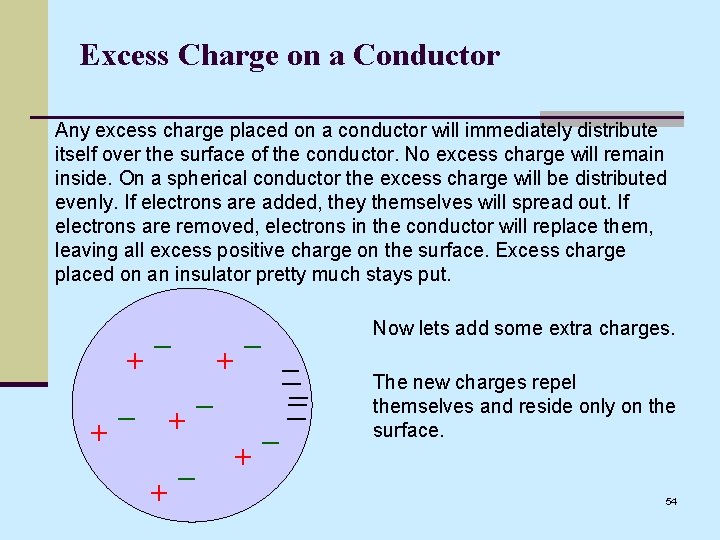 Excess Charge on a Conductor

Any excess charge placed on a conductor will immediately distribute itself over the surface of the conductor. No excess charge will remain inside. On a spherical conductor the excess charge will be distributed evenly. If electrons are added, they themselves will spread out. If electrons are removed, electrons in the conductor will replace them, leaving all excess positive charge on the surface. Excess charge placed on an insulator pretty much stays put.

Now lets add some extra charges.

The new charges repel themselves and reside only on the surface.

54